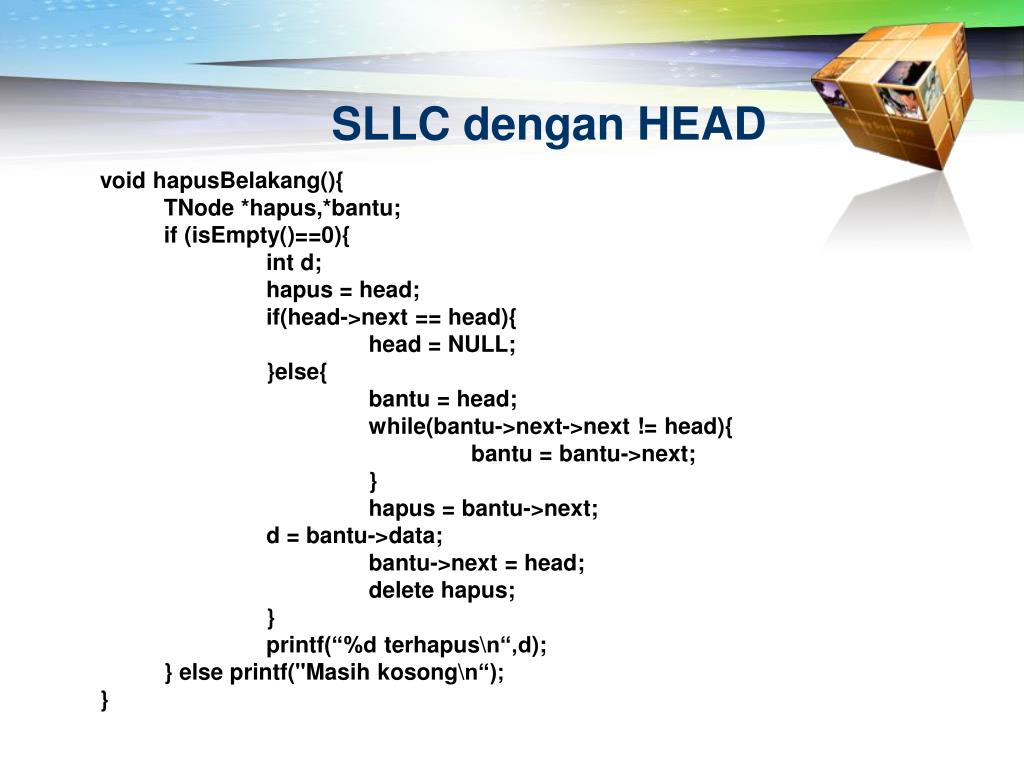 SLLC dengan HEAD

void hapusBelakang(){
TNode *hapus,*bantu;
if (isEmpty()==0){
int d;
hapus = head;
if(head->next == head){
head = NULL;
}else{
bantu = head;
while(bantu->next->next != head){
bantu = bantu->next;
}
hapus = bantu->next;
d = bantu->data;
bantu->next = head;
delete hapus;
}
printf(“%d terhapus\n“,d);
} else printf("Masih kosong\n“);
}